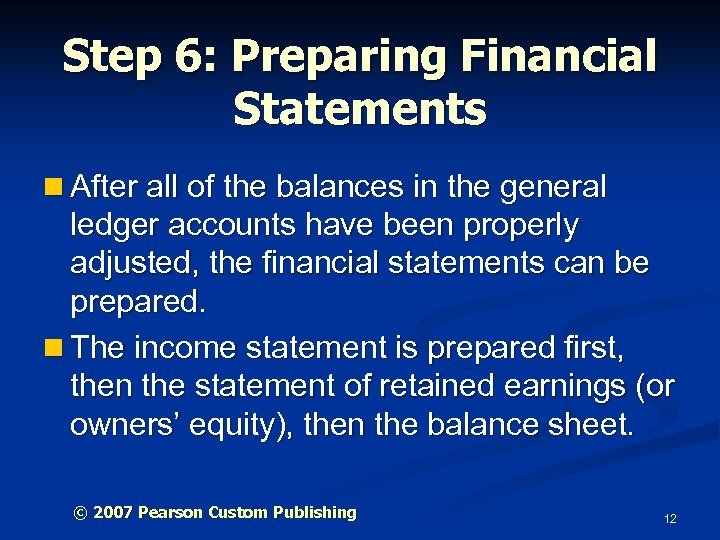 Step 6: Preparing Financial Statements

After all of the balances in the general ledger accounts have been properly adjusted, the financial statements can be prepared.

The income statement is prepared first, then the statement of retained earnings (or owners' equity), then the balance sheet.

© 2007 Pearson Custom Publishing

12